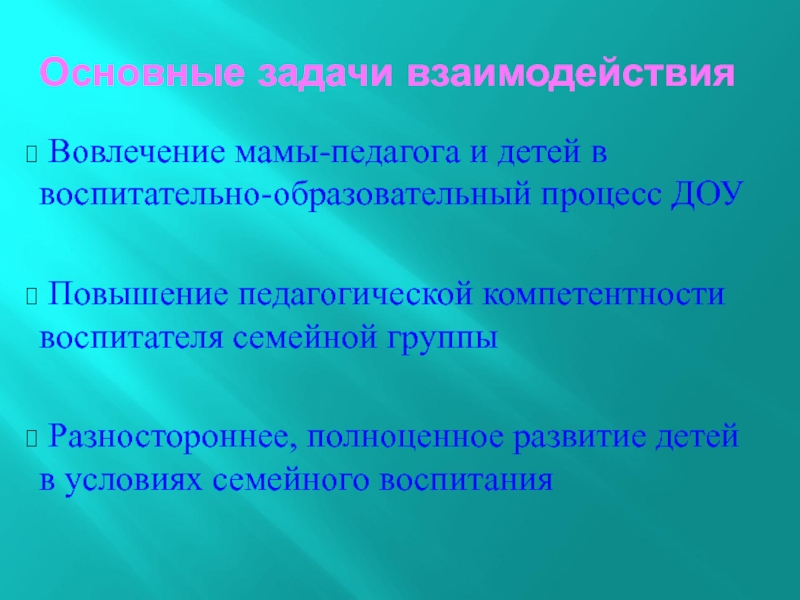 Основные задачи взаимодействия

Вовлечение мамы-педагога и детей в воспитательно-образовательный процесс ДОУ

Повышение педагогической компетентности воспитателя семейной группы

Разностороннее, полноценное развитие детей в условиях семейного воспитания